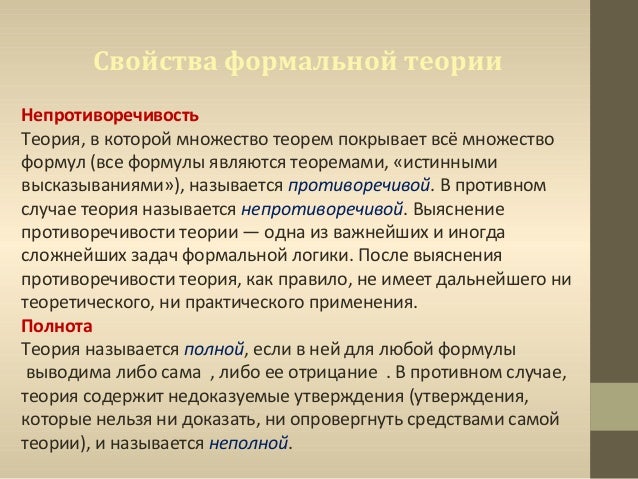 Свойства формальной теории

Непротиворечивость
Теория, в которой множество теорем покрывает всё множество формул (все формулы являются теоремами, «истинными высказываниями»), называется противоречивой. В противном случае теория называется непротиворечивой. Выяснение противоречивости теории — одна из важнейших и иногда сложнейших задач формальной логики. После выяснения противоречивости теория, как правило, не имеет дальнейшего ни теоретического, ни практического применения.
Полнота
Теория называется полной, если в ней для любой формулы выводима либо сама , либо ее отрицание . В противном случае, теория содержит недоказуемые утверждения (утверждения, которые нельзя ни доказать, ни опровергнуть средствами самой теории), и называется неполной.